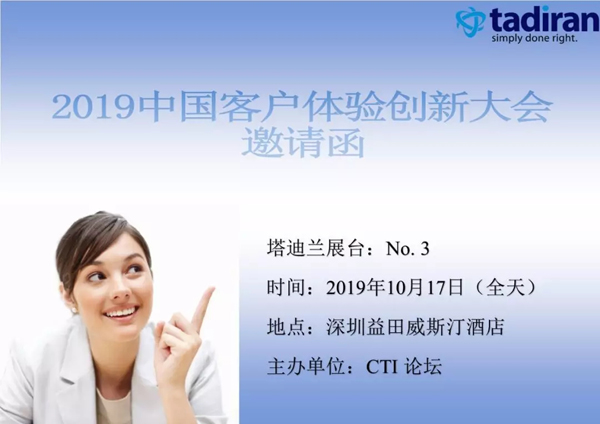 tadiran
simply done right.

2019中国客户体验创新大会
邀请函

塔迪兰展台：No. 3

时间：2019年10月17日（全天）

地点：深圳益田威斯汀酒店

主办单位：CTI 论坛